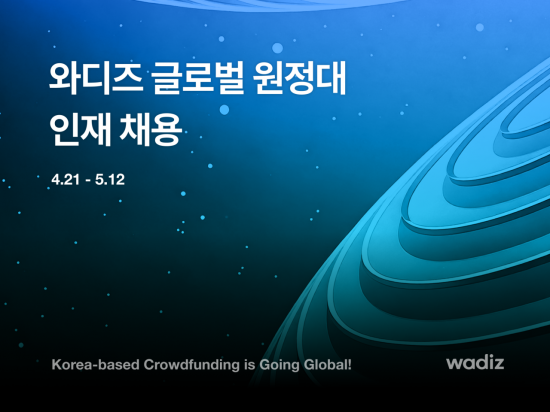 와디즈 글로벌 원정대
인재 채용

4.21 - 5.12

Korea-based Crowdfunding is Going Global!

wadiz